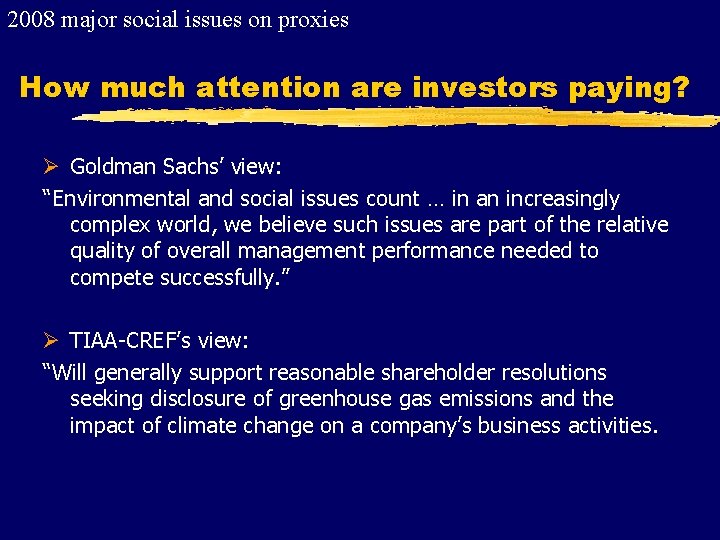 2008 major social issues on proxies

How much attention are investors paying?

➢ Goldman Sachs' view:

"Environmental and social issues count … in an increasingly complex world, we believe such issues are part of the relative quality of overall management performance needed to compete successfully."

➢ TIAA-CREF's view:

"Will generally support reasonable shareholder resolutions seeking disclosure of greenhouse gas emissions and the impact of climate change on a company's business activities.